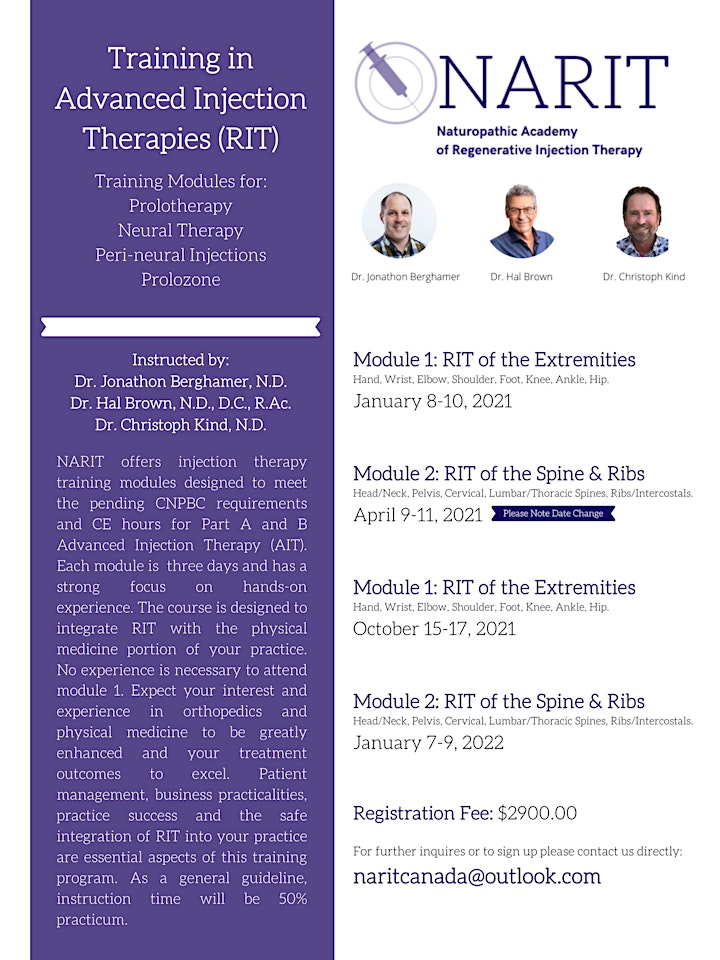 Training in Advanced Injection Therapies (RIT)

Training Modules for:
Prolotherapy
Neural Therapy
Peri-neural Injections
Prolozone

Instructed by:
Dr. Jonathon Berghamer, N.D.
Dr. Hal Brown, N.D., D.C., R.Ac.
Dr. Christoph Kind, N.D.

NARIT offers injection therapy training modules designed to meet the pending CNPBC requirements and CE hours for Part A and B Advanced Injection Therapy (AIT). Each module is three days and has a strong focus on hands-on experience. The course is designed to integrate RIT with the physical medicine portion of your practice. No experience is necessary to attend module 1. Expect your interest and experience in orthopedics and physical medicine to be greatly enhanced and your treatment outcomes to excel. Patient management, business practicalities, practice success and the safe integration of RIT into your practice are essential aspects of this training program. As a general guideline, instruction time will be 50% practicum.

NARIT
Naturopathic Academy of Regenerative Injection Therapy

Dr. Jonathon Berghamer
Dr. Hal Brown
Dr. Christoph Kind

Module 1: RIT of the Extremities
Hand, Wrist, Elbow, Shoulder, Foot, Knee, Ankle, Hip.
January 8-10, 2021

Module 2: RIT of the Spine & Ribs
Head/Neck, Pelvis, Cervical, Lumbar/Thoracic Spines, Ribs/Intercostals.
April 9-11, 2021 Please Note Date Change

Module 1: RIT of the Extremities
Hand, Wrist, Elbow, Shoulder, Foot, Knee, Ankle, Hip.
October 15-17, 2021

Module 2: RIT of the Spine & Ribs
Head/Neck, Pelvis, Cervical, Lumbar/Thoracic Spines, Ribs/Intercostals.
January 7-9, 2022

Registration Fee: $2900.00

For further inquires or to sign up please contact us directly:
naritcanada@outlook.com